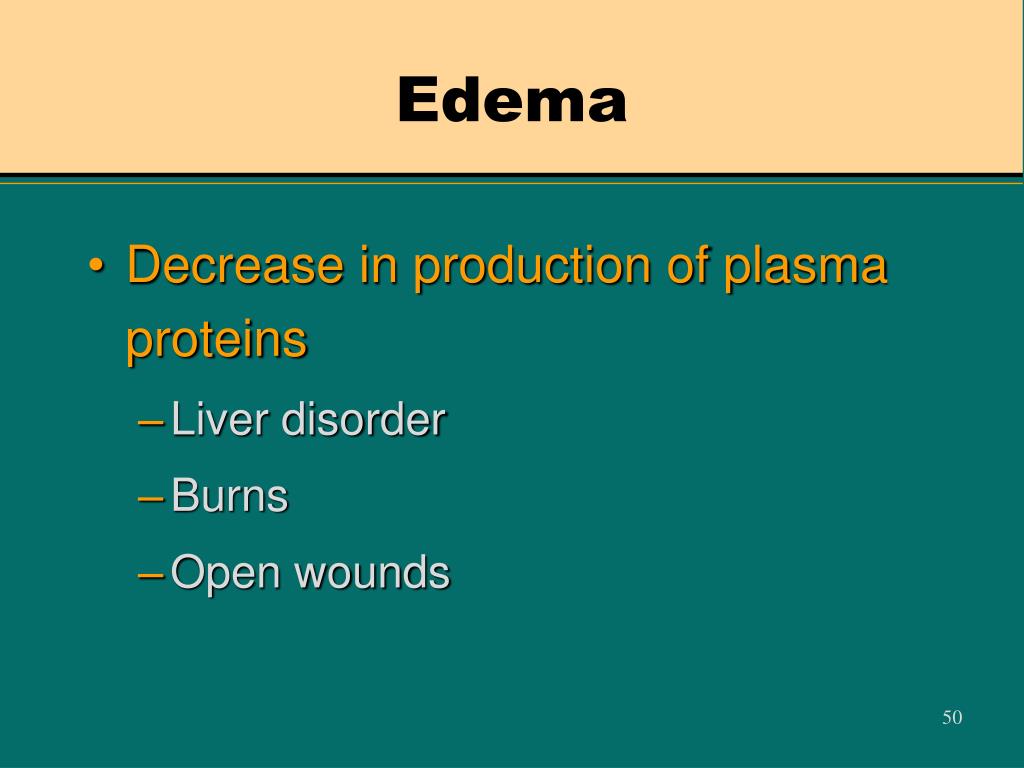 Edema

• Decrease in production of plasma proteins
– Liver disorder
– Burns
– Open wounds

50